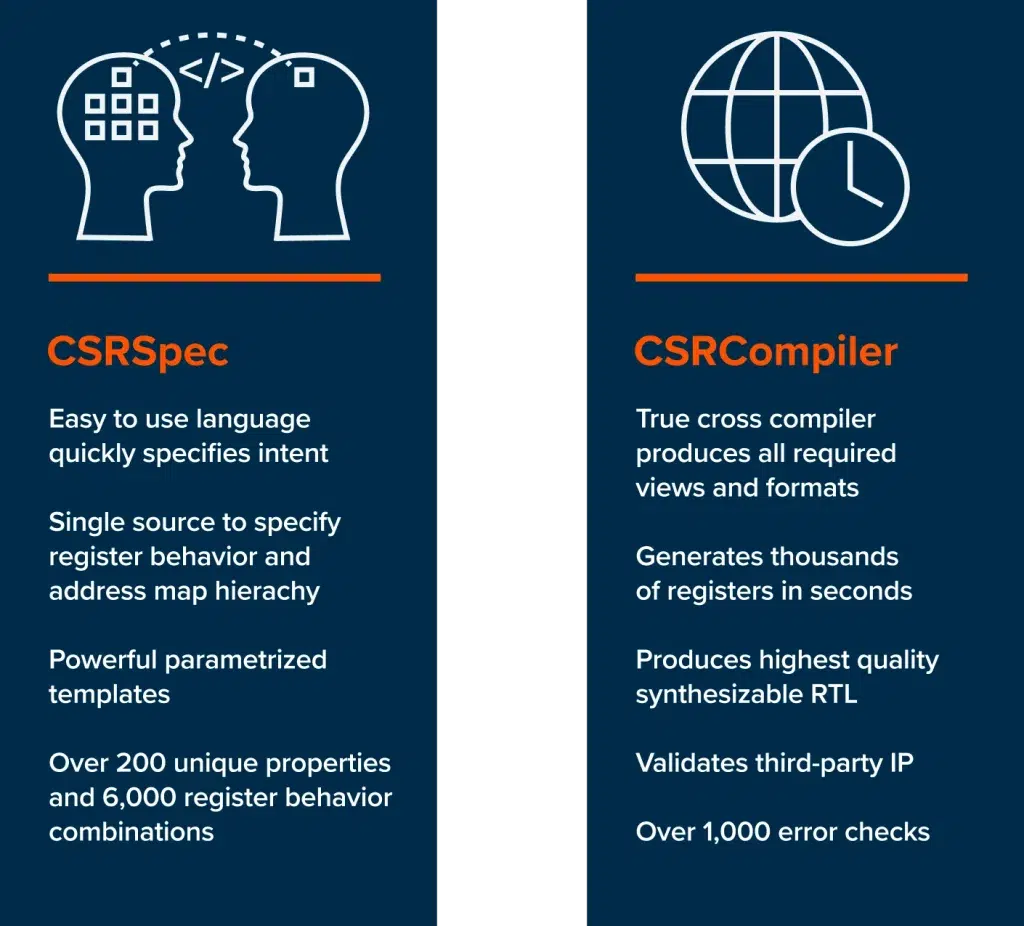 </>

CSRSpec

Easy to use language quickly specifies intent

Single source to specify register behavior and address map hierachy

Powerful parametrized templates

Over 200 unique properties and 6,000 register behavior combinations

CSRCompiler

True cross compiler produces all required views and formats

Generates thousands of registers in seconds

Produces highest quality synthesizable RTL

Validates third-party IP

Over 1,000 error checks